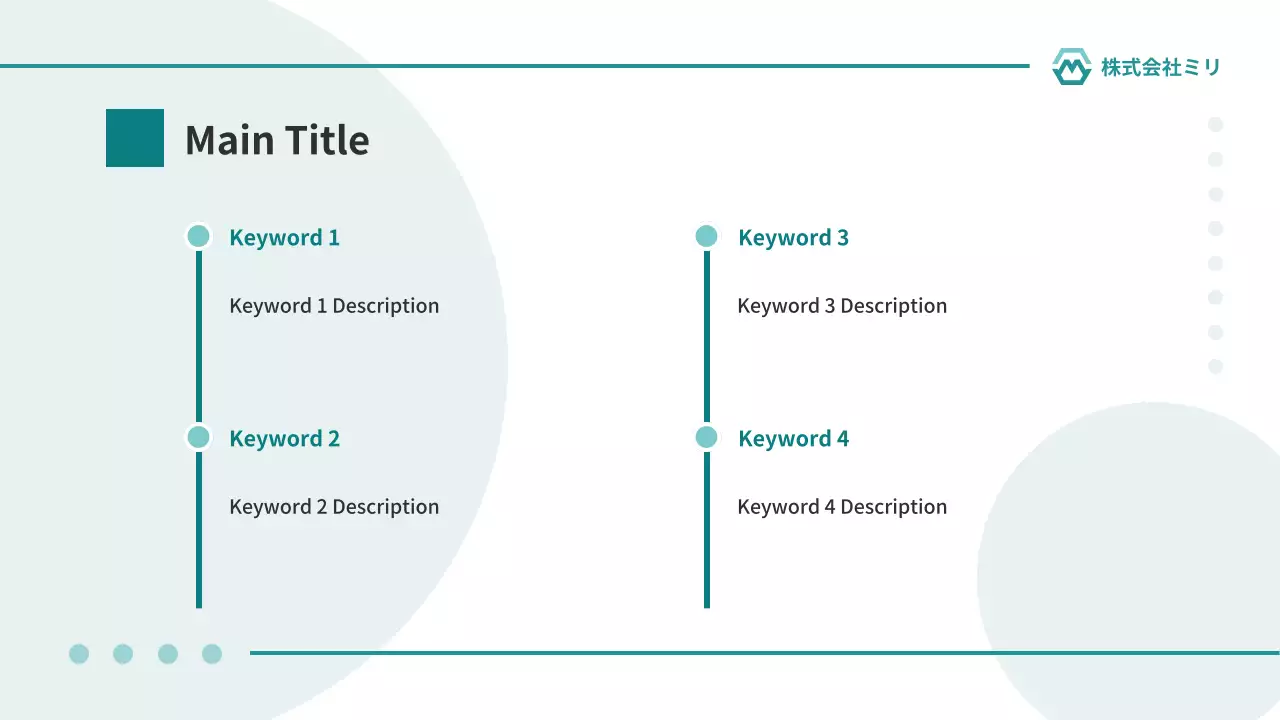 株式会社ミリ

Main Title

Keyword 1

Keyword 1 Description

Keyword 2

Keyword 2 Description

Keyword 3

Keyword 3 Description

Keyword 4

Keyword 4 Description